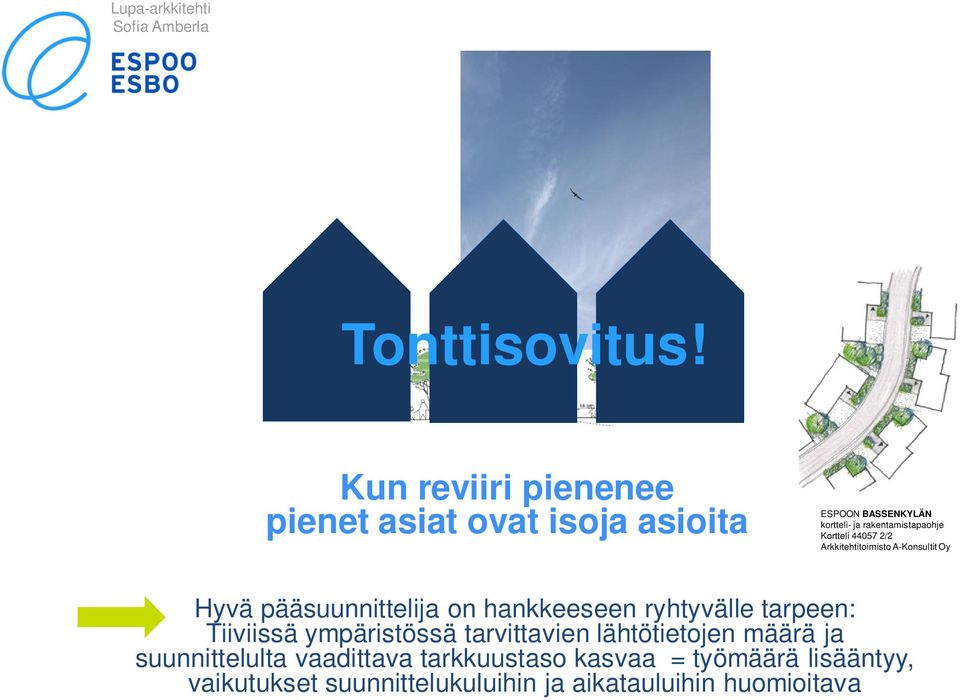 Lupa-arkkitehti
Sofia Amberla

ESPOO
ESBO

Tonttisovitus!

Kun reviiri pienenee
pienet asiat ovat isoja asioita

ESPOON BASSENKYLÄN
kortteli- ja rakentamistapaohje
Kortteli 44057 2/2
Arkkitehtitoimisto A-Konsultit Oy

Hyvä pääsuunnittelija on hankkeeseen ryhtyvälle tarpeen:
Tiiviissä ympäristössä tarvittavien lähtötietojen määrä ja suunnittelulta vaadittava tarkkuustaso kasvaa = työmäärä lisääntyy, vaikutukset suunnittelukuluihin ja aikatauluihin huomioitava